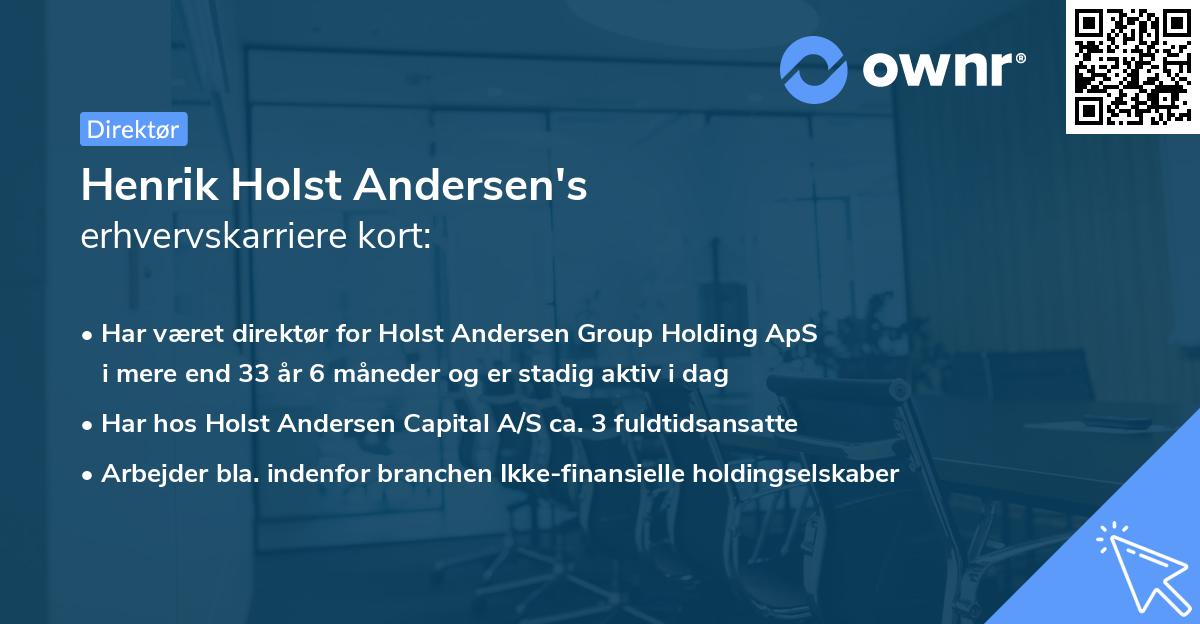 ownr®

Direktør

Henrik Holst Andersen's
erhvervskarriere kort:

• Har været direktør for Holst Andersen Group Holding ApS i mere end 33 år 6 måneder og er stadig aktiv i dag
• Har hos Holst Andersen Capital A/S ca. 3 fuldtidsansatte
• Arbejder bla. indenfor branchen Ikke-finansielle holdingselskaber